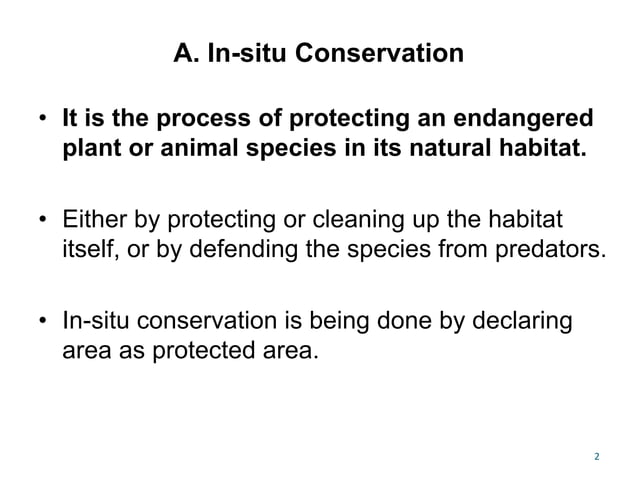 A. In-situ Conservation

• It is the process of protecting an endangered plant or animal species in its natural habitat.

• Either by protecting or cleaning up the habitat itself, or by defending the species from predators.

• In-situ conservation is being done by declaring area as protected area.

2